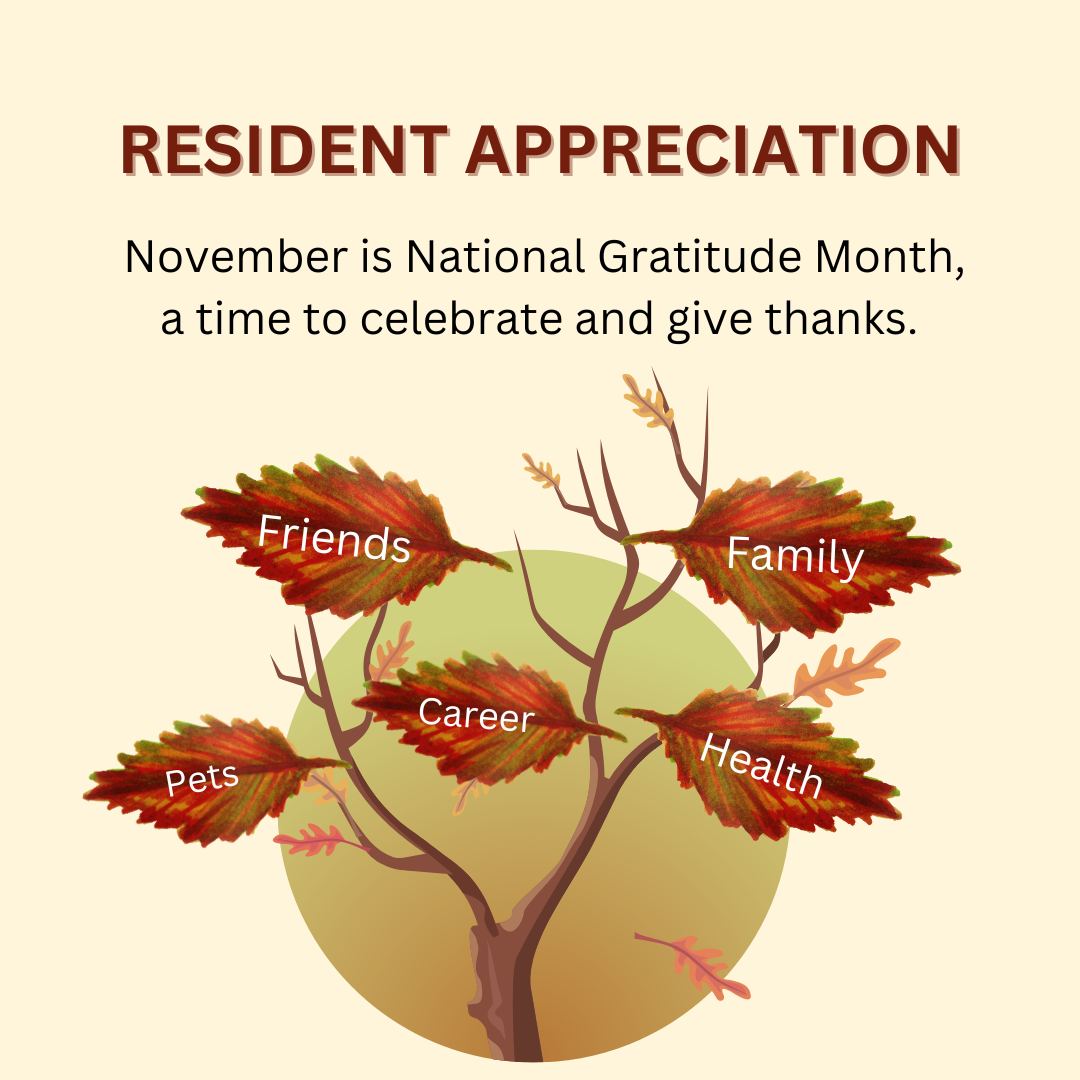 RESIDENT APPRECIATION

November is National Gratitude Month, a time to celebrate and give thanks.

Friends

Family

Career

Pets

Health